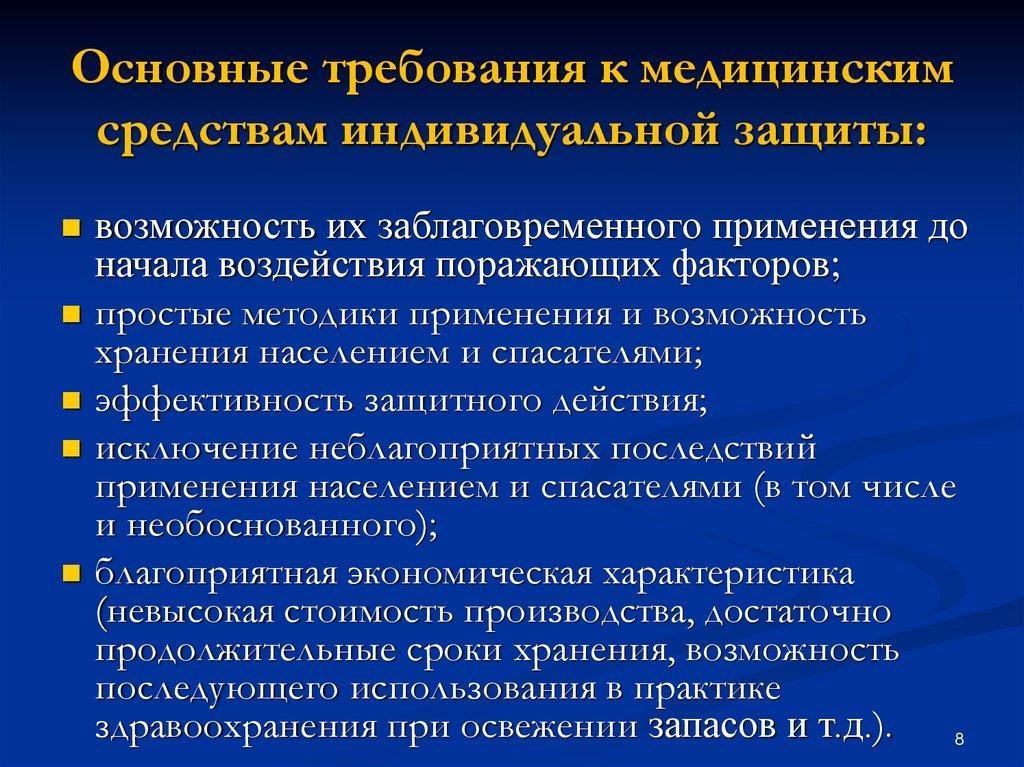 Основные требования к медицинским средствам индивидуальной защиты:

- возможность их заблаговременного применения до начала воздействия поражающих факторов;
- простые методики применения и возможность хранения населением и спасателями;
- эффективность защитного действия;
- исключение неблагоприятных последствий применения населением и спасателями (в том числе и необоснованного);
- благоприятная экономическая характеристика (невысокая стоимость производства, достаточно продолжительные сроки хранения, возможность последующего использования в практике здравоохранения при освежении запасов и т.д.).

8